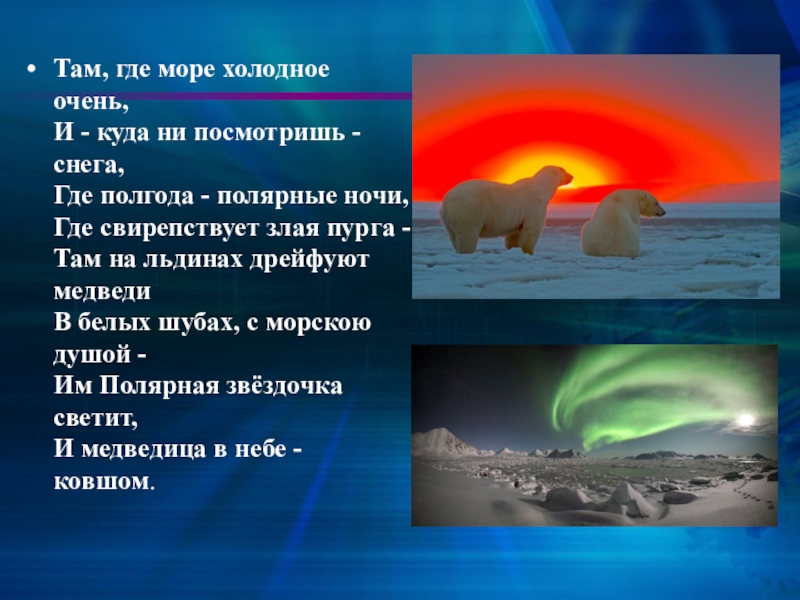 • Там, где море холодное очень,
И - куда ни посмотришь - снега,
Где полгода - полярные ночи,
Где свирепствует злая пурга -
Там на льдинах дрейфуют медведи
В белых шубах, с морскою душой -
Им Полярная звёздочка светит,
И медведица в небе - ковшом.